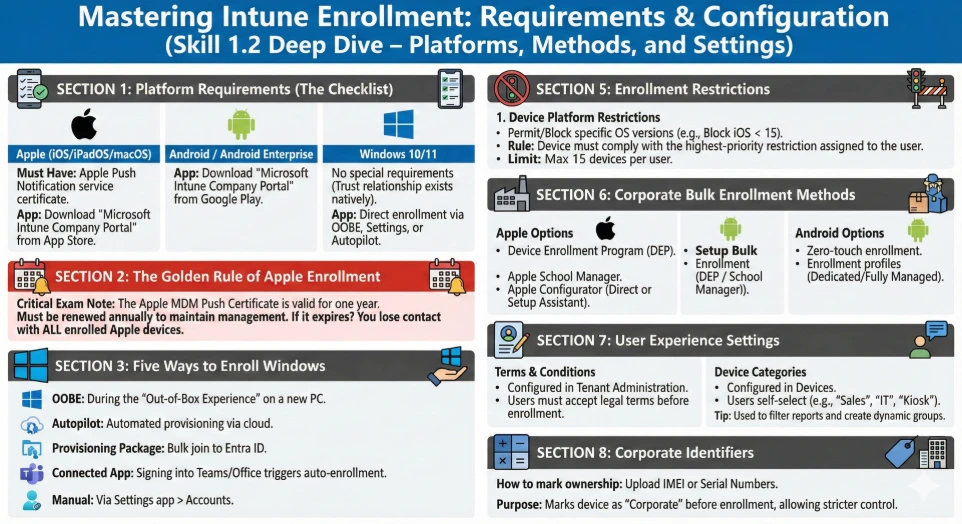 Mastering Intune Enrollment: Requirements & Configuration
(Skill 1.2 Deep Dive – Platforms, Methods, and Settings)

SECTION 1: Platform Requirements (The Checklist)

Apple (iOS/iPadOS/macOS)
Must Have: Apple Push Notification service certificate.
App: Download "Microsoft Intune Company Portal" from App Store.

Android / Android Enterprise
App: Download "Microsoft Intune Company Portal" from Google Play.

Windows 10/11
No special requirements (Trust relationship exists natively).
App: Direct enrollment via OOBE, Settings, or Autopilot.

SECTION 2: The Golden Rule of Apple Enrollment

Critical Exam Note: The Apple MDM Push Certificate is valid for one year.
Must be renewed annually to maintain management. If it expires? You lose contact with ALL enrolled Apple devices.

SECTION 3: Five Ways to Enroll Windows

OOBE: During the "Out-of-Box Experience" on a new PC.
Autopilot: Automated provisioning via cloud.
Provisioning Package: Bulk join to Entra ID.
Connected App: Signing into Teams/Office triggers auto-enrollment.
Manual: Via Settings app > Accounts.

SECTION 5: Enrollment Restrictions

1. Device Platform Restrictions
• Permit/Block specific OS versions (e.g., Block iOS < 15).
• Rule: Device must comply with the highest-priority restriction assigned to the user.
• Limit: Max 15 devices per user.

SECTION 6: Corporate Bulk Enrollment Methods

Apple Options
• Device Enrollment Program (DEP).
• Apple School Manager.
• Apple Configurator (Direct or Setup Assistant).

• Setup Bulk Enrollment (DEP / School Manager).

Android Options
• Zero-touch enrollment.
• Enrollment profiles (Dedicated/Fully Managed).

SECTION 7: User Experience Settings

Terms & Conditions
• Configured in Tenant Administration.
• Users must accept legal terms before enrollment.

Device Categories
• Configured in Devices.
• Users self-select (e.g., "Sales", "IT", "Kiosk").
Tip: Used to filter reports and create dynamic groups.

SECTION 8: Corporate Identifiers

How to mark ownership: Upload IMEI or Serial Numbers.
Purpose: Marks device as "Corporate" before enrollment, allowing stricter control.